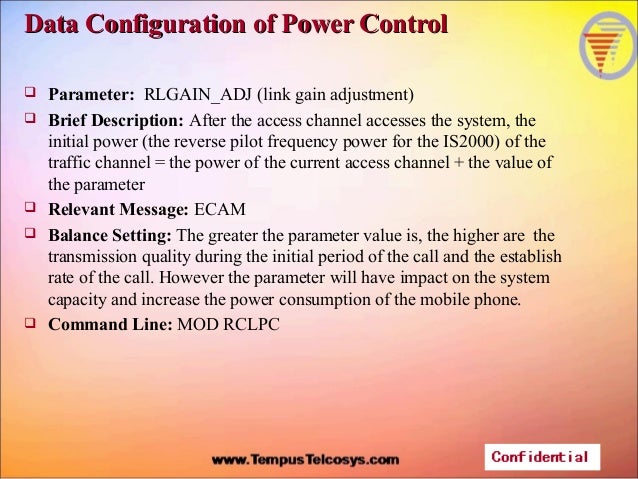 Data Configuration of Power Control

❑ Parameter: RLGAIN_ADJ (link gain adjustment)

❑ Brief Description: After the access channel accesses the system, the initial power (the reverse pilot frequency power for the IS2000) of the traffic channel = the power of the current access channel + the value of the parameter

❑ Relevant Message: ECAM

❑ Balance Setting: The greater the parameter value is, the higher are the transmission quality during the initial period of the call and the establish rate of the call. However the parameter will have impact on the system capacity and increase the power consumption of the mobile phone.

❑ Command Line: MOD RCLPC

www.TempusTelcosys.com

Confidential